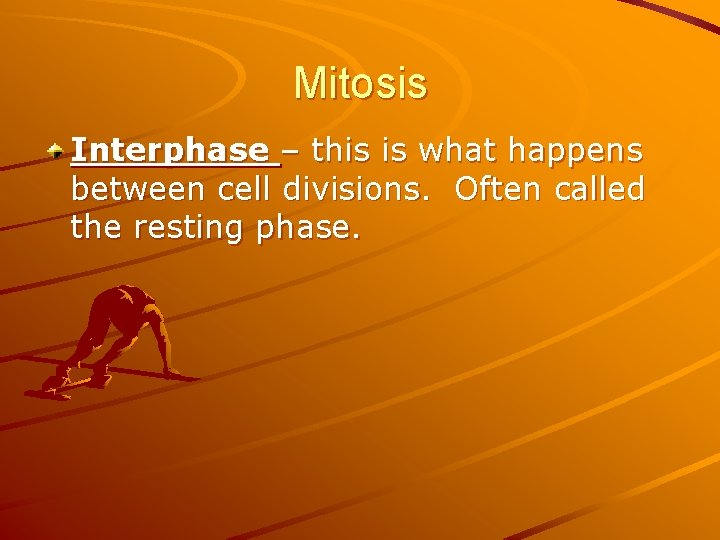 Mitosis

Interphase – this is what happens between cell divisions.  Often called the resting phase.